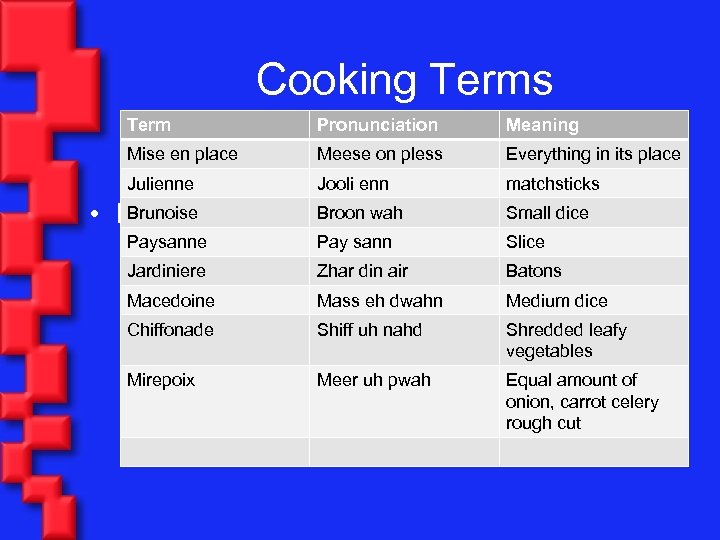 Cooking Terms

| Term | Pronunciation | Meaning |
|---|---|---|
| Mise en place | Meese on pless | Everything in its place |
| Julienne | Jooli enn | matchsticks |
| Brunoise | Broon wah | Small dice |
| Paysanne | Pay sann | Slice |
| Jardiniere | Zhar din air | Batons |
| Macedoine | Mass eh dwahn | Medium dice |
| Chiffonade | Shiff uh nahd | Shredded leafy vegetables |
| Mirepoix | Meer uh pwah | Equal amount of onion, carrot celery rough cut |
| | | |